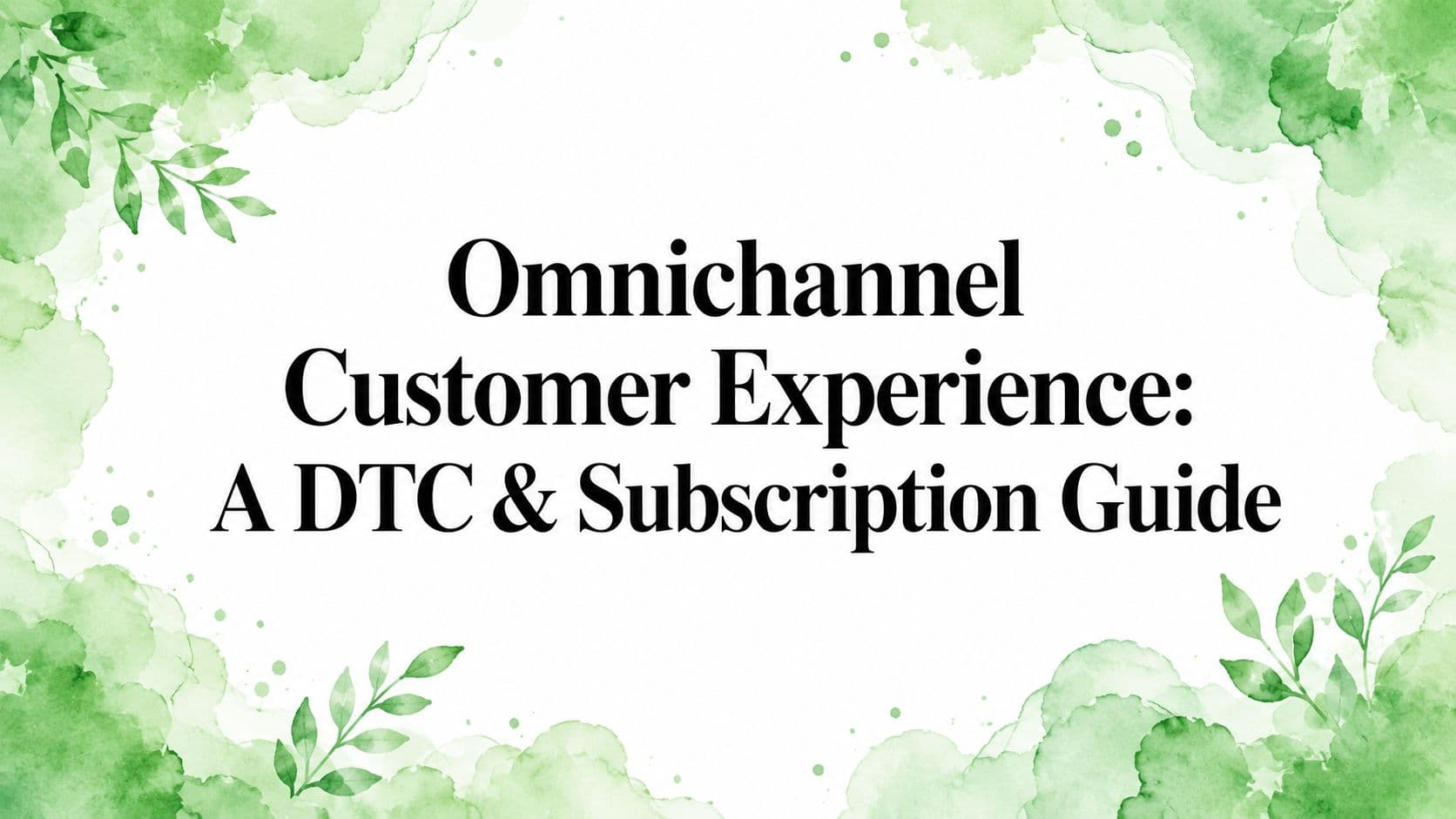 Omnichannel Customer Experience: A DTC & Subscription Guide